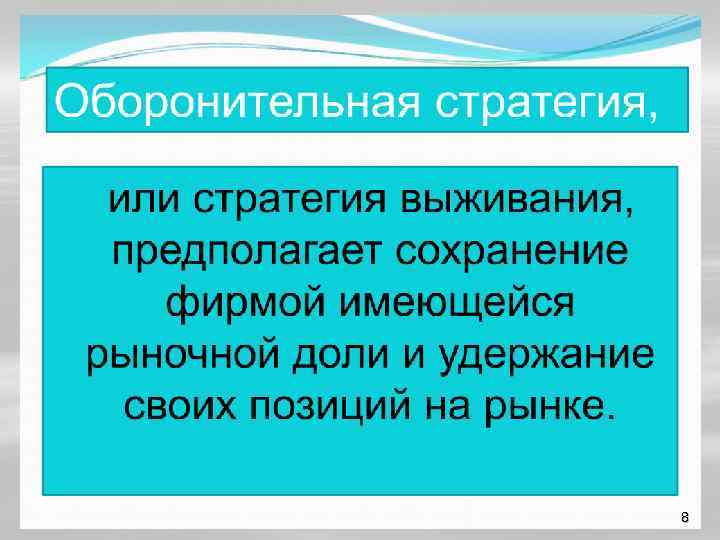 Оборонительная стратегия,

или стратегия выживания, предполагает сохранение фирмой имеющейся рыночной доли и удержание своих позиций на рынке.

8